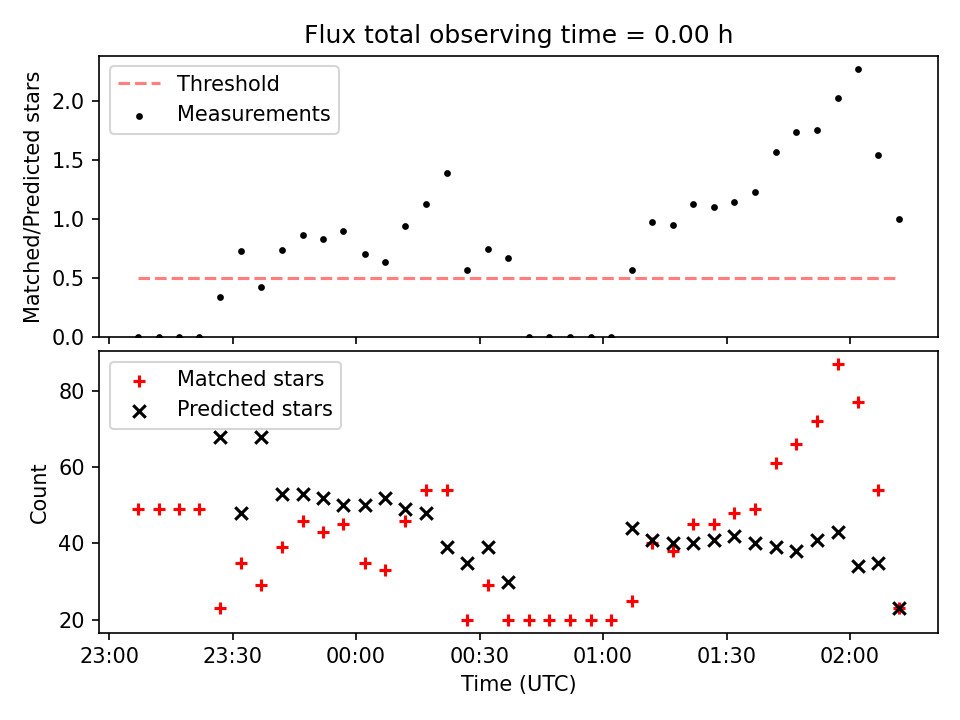 Flux total observing time = 0.00 h

Threshold
Measurements

Matched/Predicted stars

2.0
1.5
1.0
0.5
0.0

Matched stars
Predicted stars

Count

80
60
40
20

23:00
23:30
00:00
00:30
01:00
01:30
02:00

Time (UTC)